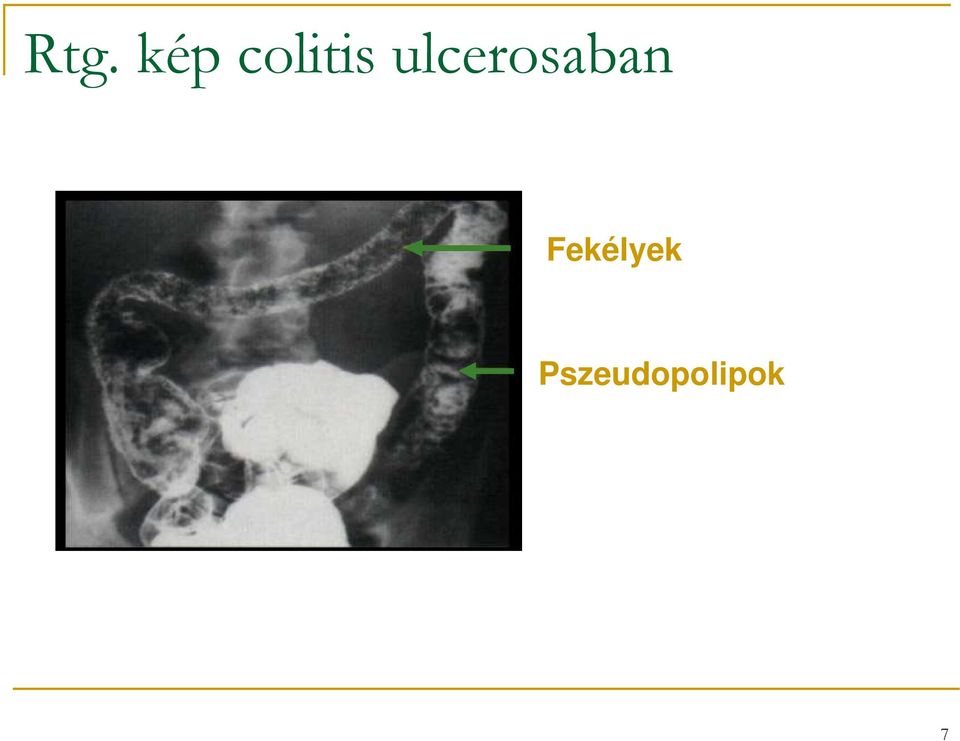 Rtg. kép colitis ulcerosaban

Fekélyek

Pszeudopolipok

7